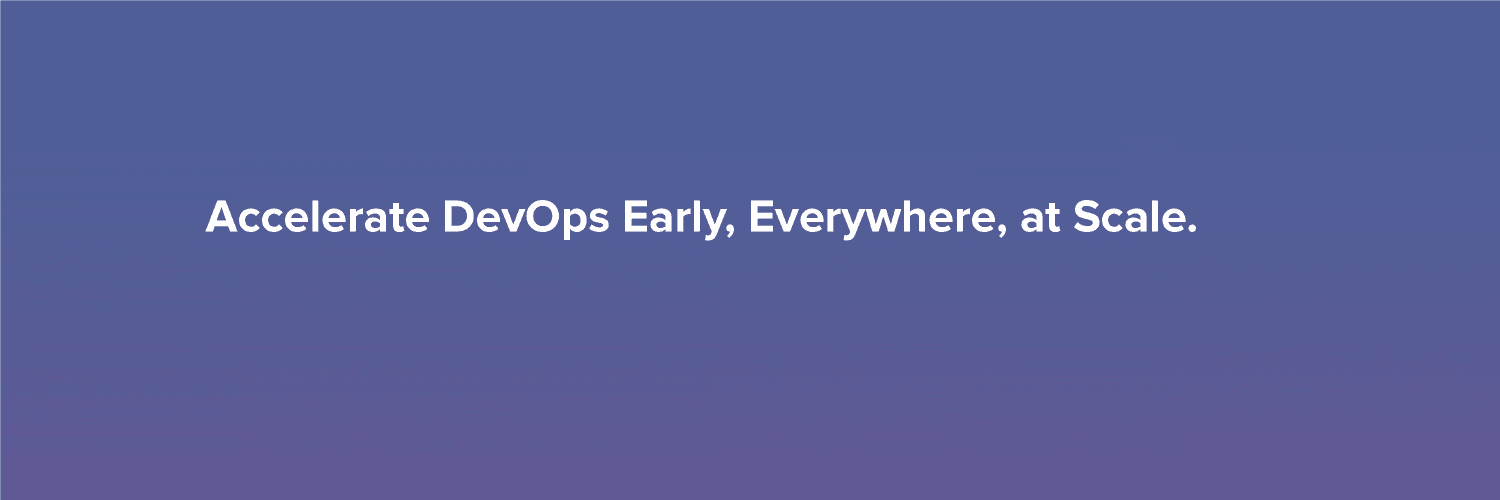 Accelerate DevOps Early, Everywhere, at Scale.